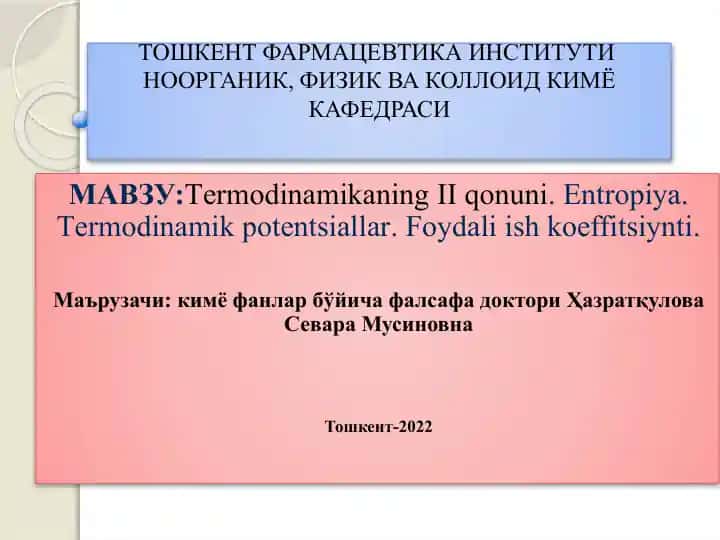 ТОШКЕНТ ФАРМАЦЕВТИКА ИНСТИТУТИ НООРГАНИК, ФИЗИК ВА КОЛЛОИД КИМЁ КАФЕДРАСИ

МАВЗУ:Termodinamikaning II qonuni. Entropiya. Termodinamik potentsiallar. Foydali ish koeffitsiynti.

Маърузачи: кимё фанлар бўйича фалсафа доктори Ҳазратқулова Севара Мусиновна

Тошкент-2022